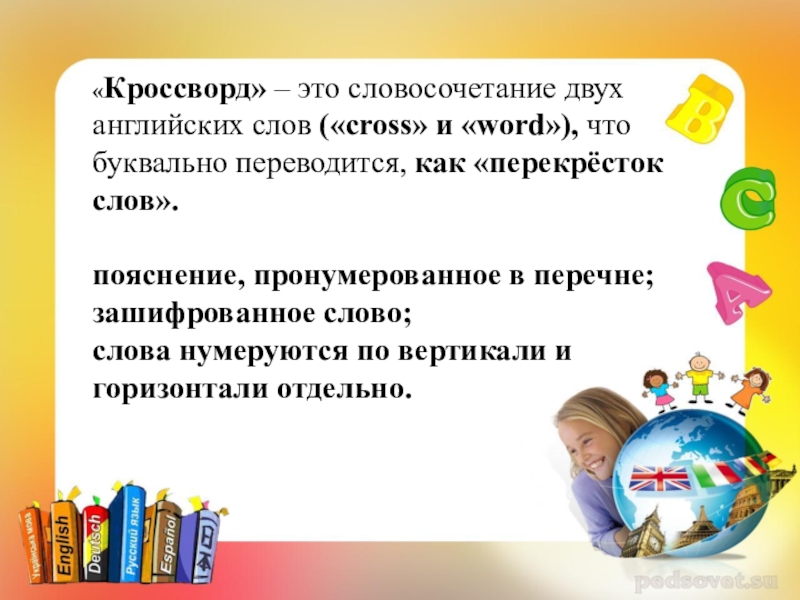 «Кроссворд» – это словосочетание двух английских слов («cross» и «word»), что буквально переводится, как «перекрёсток слов».

пояснение, пронумерованное в перечне;
зашифрованное слово;
слова нумеруются по вертикали и горизонтали отдельно.

B
C
A

Українська мова
English
Deutsch
Русский язык
Español

pedsovet.su